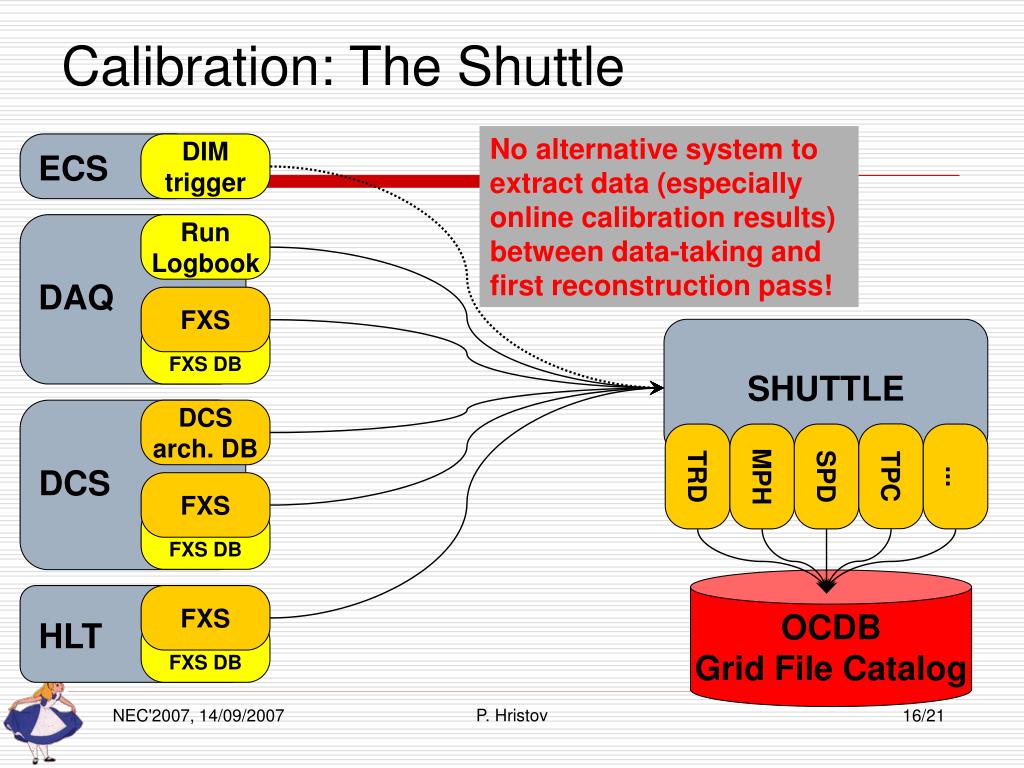 Calibration: The Shuttle

ECS
DIM trigger

DAQ
Run Logbook
FXS
FXS DB

DCS
DCS arch. DB
FXS
FXS DB

HLT
FXS
FXS DB

No alternative system to extract data (especially online calibration results) between data-taking and first reconstruction pass!

SHUTTLE
TRD
MPH
SPD
TPC
...

OCDB
Grid File Catalog

NEC'2007, 14/09/2007
P. Hristov
16/21